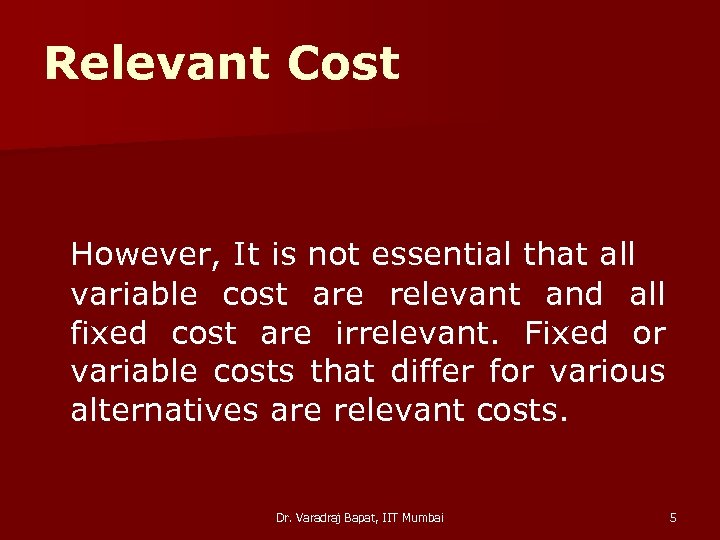 Relevant Cost

However, It is not essential that all variable cost are relevant and all fixed cost are irrelevant. Fixed or variable costs that differ for various alternatives are relevant costs.

Dr. Varadraj Bapat, IIT Mumbai

5